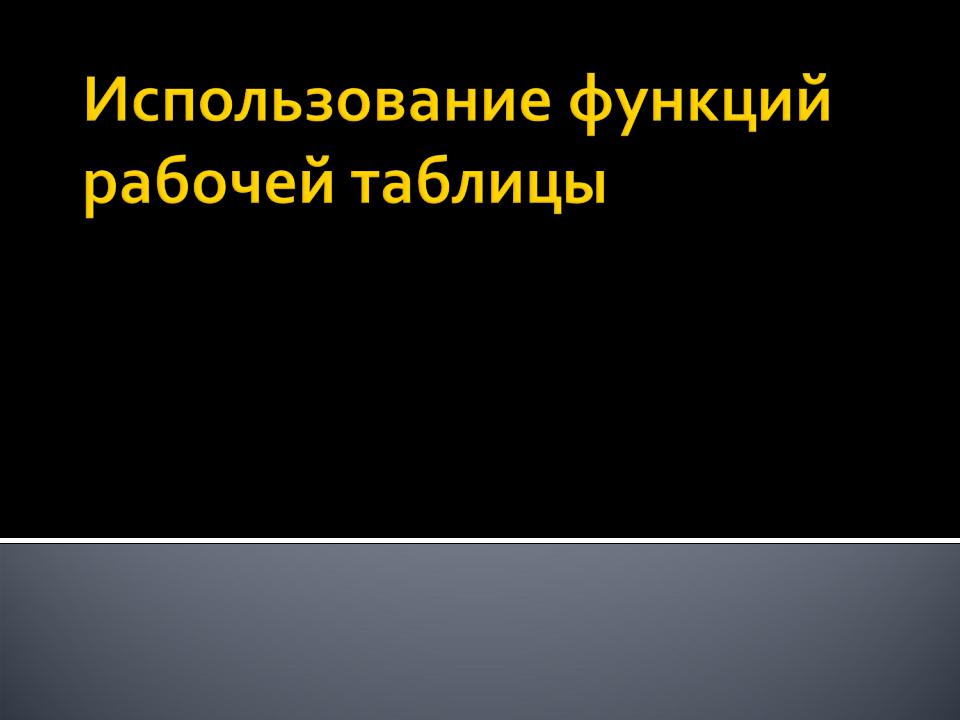 Использование функций рабочей таблицы